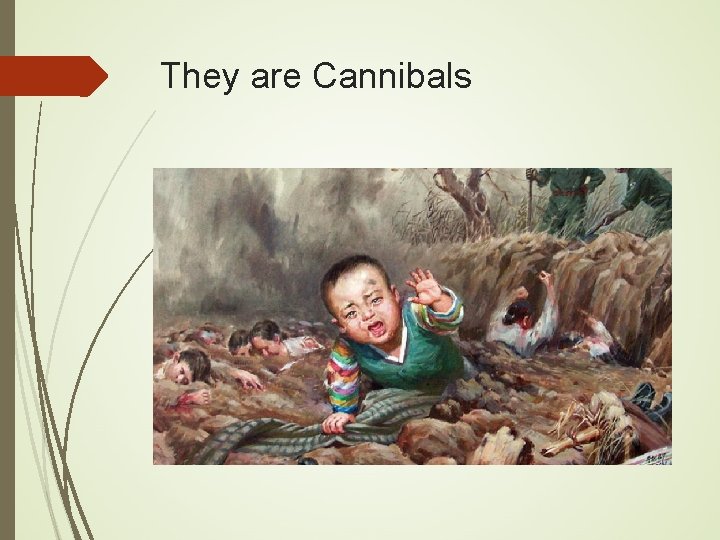 They are Cannibals